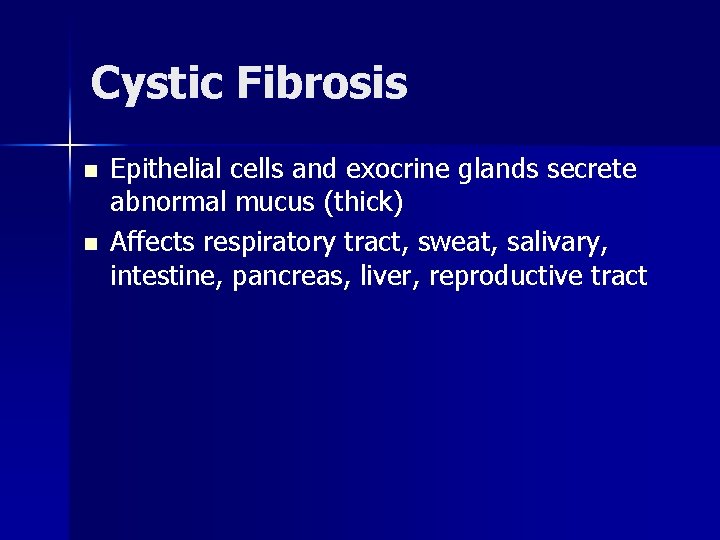 Cystic Fibrosis

- Epithelial cells and exocrine glands secrete abnormal mucus (thick)
- Affects respiratory tract, sweat, salivary, intestine, pancreas, liver, reproductive tract